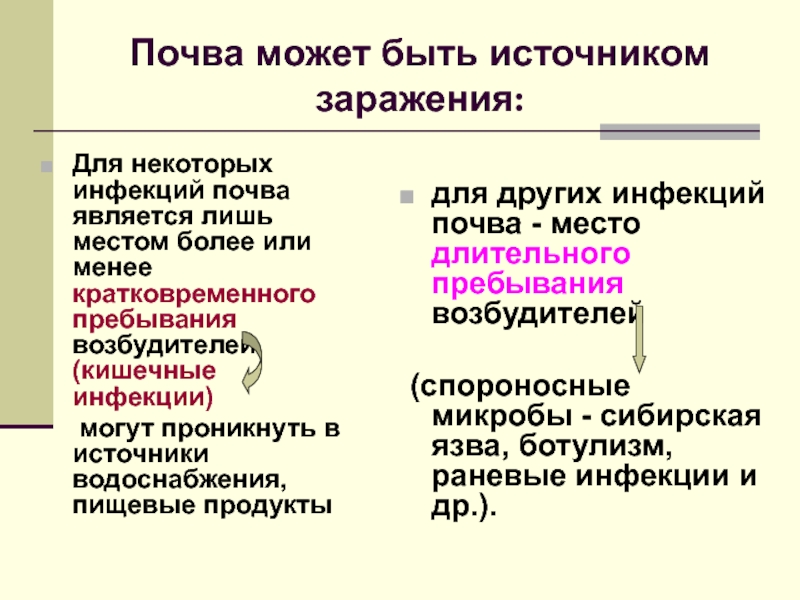 Почва может быть источником заражения:

Для некоторых инфекций почва является лишь местом более или менее кратковременного пребывания возбудителей (кишечные инфекции)

могут проникнуть в источники водоснабжения, пищевые продукты

для других инфекций почва - место длительного пребывания возбудителей

(спороносные микробы - сибирская язва, ботулизм, раневые инфекции и др.).